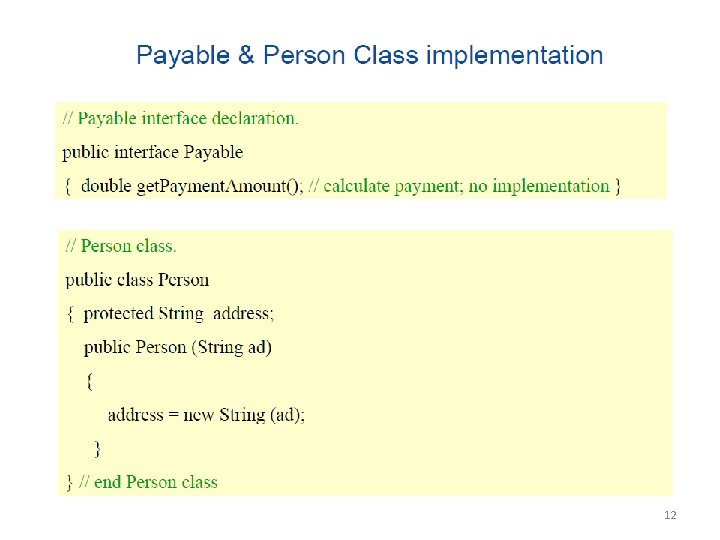 Payable & Person Class implementation

// Payable interface declaration.

public interface Payable

{ double getPaymentAmount(); // calculate payment; no implementation }

// Person class.

public class Person

{ protected String address;

public Person (String ad)

{

address = new String (ad);

}

} // end Person class

12